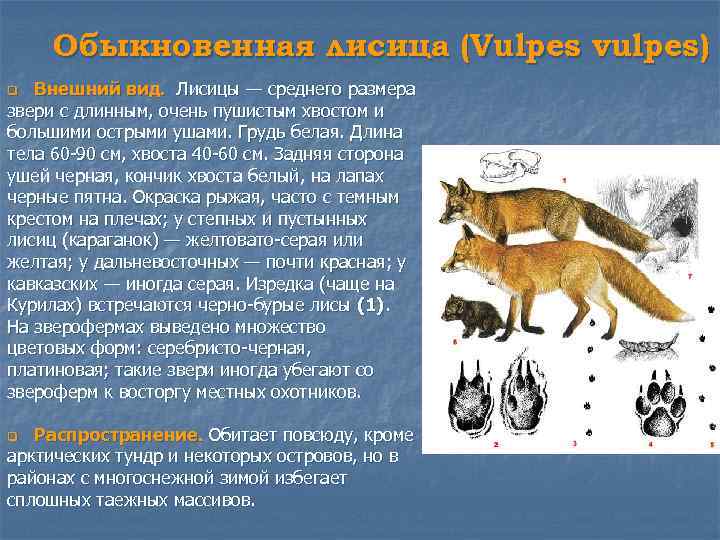 Обыкновенная лисица (Vulpes vulpes)

Внешний вид. Лисицы — среднего размера звери с длинным, очень пушистым хвостом и большими острыми ушами. Грудь белая. Длина тела 60-90 см, хвоста 40-60 см. Задняя сторона ушей черная, кончик хвоста белый, на лапах черные пятна. Окраска рыжая, часто с темным крестом на плечах; у степных и пустынных лисиц (караганок) — желтовато-серая или желтая; у дальневосточных — почти красная; у кавказских — иногда серая. Изредка (чаще на Курилах) встречаются черно-бурые лисы (1). На зверофермах выведено множество цветовых форм: серебристо-черная, платиновая; такие звери иногда убегают со звероферм к восторгу местных охотников.

Распространение. Обитает повсюду, кроме арктических тундр и некоторых островов, но в районах с многоснежной зимой избегает сплошных таежных массивов.

1

7

6

2

3

4

5